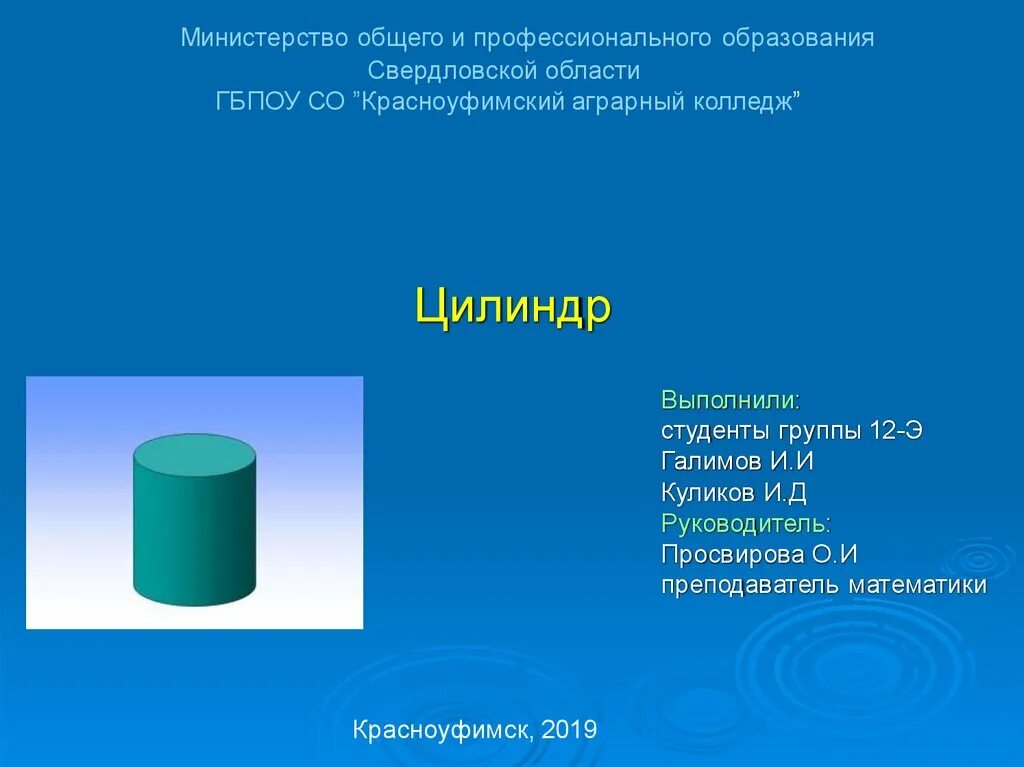 Министерство общего и профессионального образования Свердловской области
ГБПОУ СО ”Красноуфимский аграрный колледж”

Цилиндр

Выполнили:
студенты группы 12-Э
Галимов И.И
Куликов И.Д
Руководитель:
Просвирова О.И
преподаватель математики

Красноуфимск, 2019